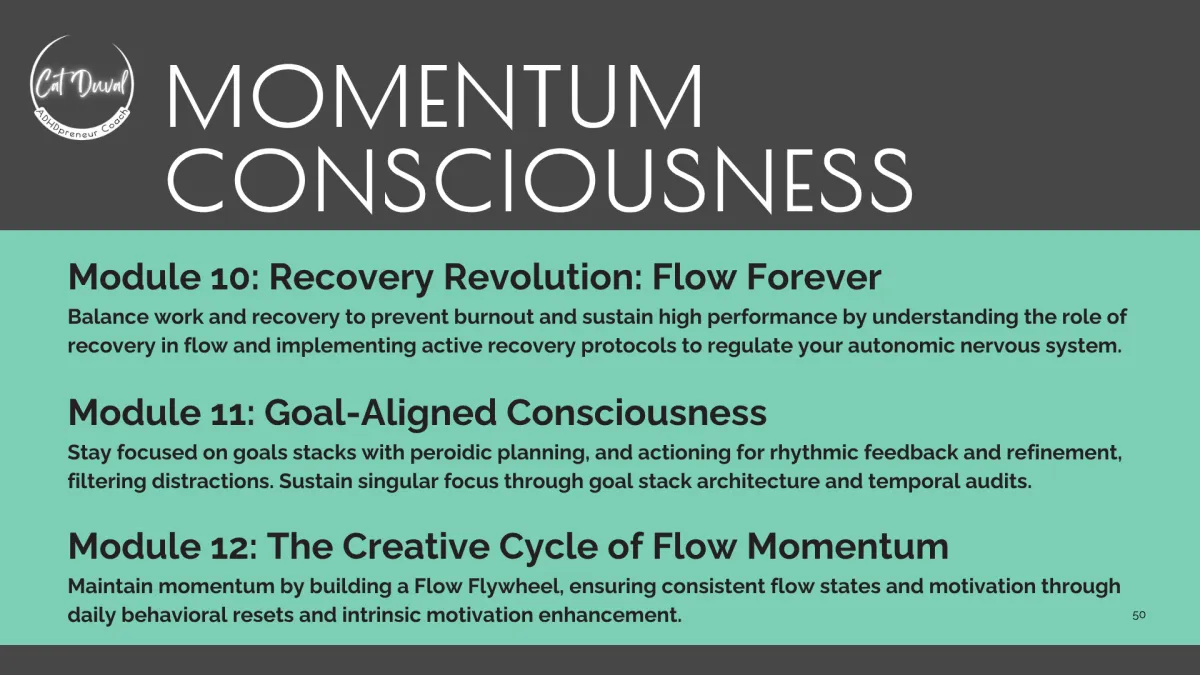 Cat Duval
ADHDpreneur Coach

MOMENTUM CONSCIOUSNESS

Module 10: Recovery Revolution: Flow Forever
Balance work and recovery to prevent burnout and sustain high performance by understanding the role of recovery in flow and implementing active recovery protocols to regulate your autonomic nervous system.

Module 11: Goal-Aligned Consciousness
Stay focused on goals stacks with peroidic planning, and actioning for rhythmic feedback and refinement, filtering distractions. Sustain singular focus through goal stack architecture and temporal audits.

Module 12: The Creative Cycle of Flow Momentum
Maintain momentum by building a Flow Flywheel, ensuring consistent flow states and motivation through daily behavioral resets and intrinsic motivation enhancement.

50